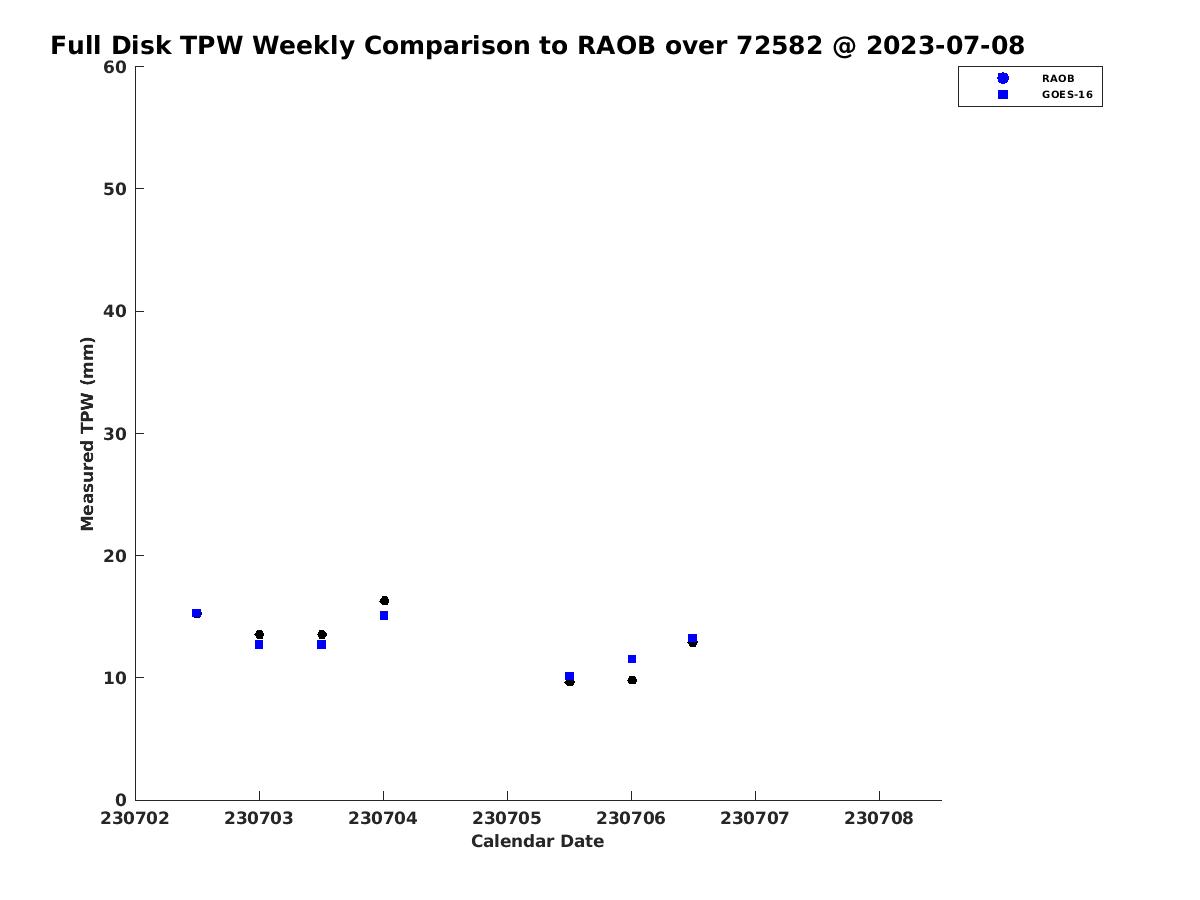 Full Disk TPW Weekly Comparison to RAOB over 72582 @ 2023-07-08

RAOB
GOES-16

Measured TPW (mm)

60
50
40
30
20
10
0

230702 230703 230704 230705 230706 230707 230708

Calendar Date